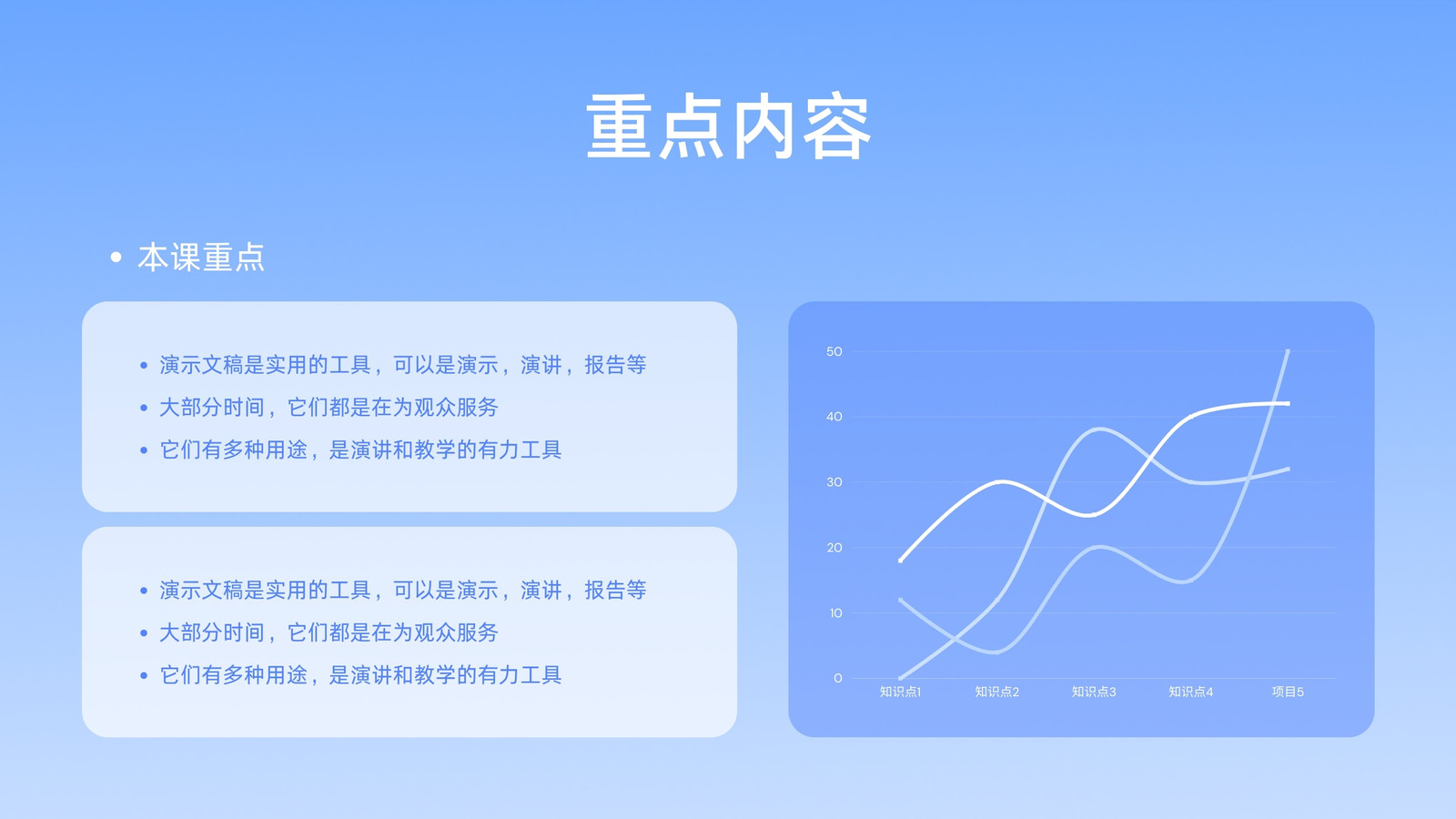 重点内容

• 本课重点

• 演示文稿是实用的工具，可以是演示，演讲，报告等
• 大部分时间，它们都是在为观众服务
• 它们有多种用途，是演讲和教学的有力工具

• 演示文稿是实用的工具，可以是演示，演讲，报告等
• 大部分时间，它们都是在为观众服务
• 它们有多种用途，是演讲和教学的有力工具

50
40
30
20
10
0
知识点1 知识点2 知识点3 知识点4 项目5